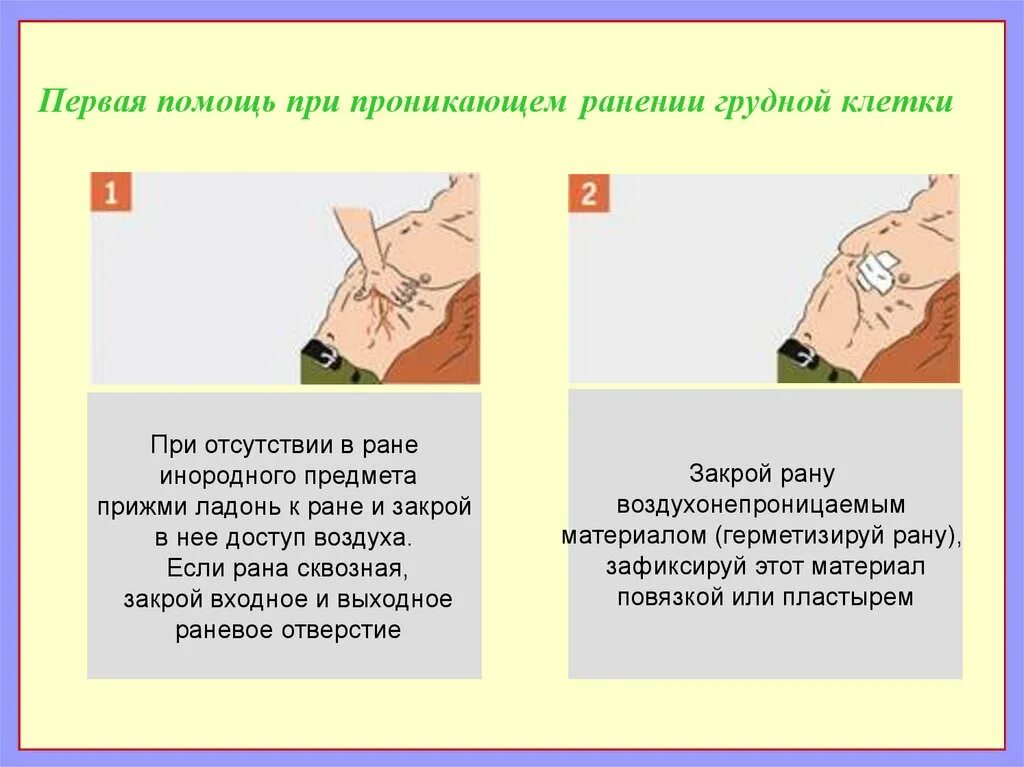 Первая помощь при проникающем ранении грудной клетки

1

При отсутствии в ране инородного предмета прижми ладонь к ране и закрой в нее доступ воздуха.
Если рана сквозная, закрой входное и выходное раневое отверстие

2

Закрой рану воздухонепроницаемым материалом (герметизируй рану), зафиксируй этот материал повязкой или пластырем